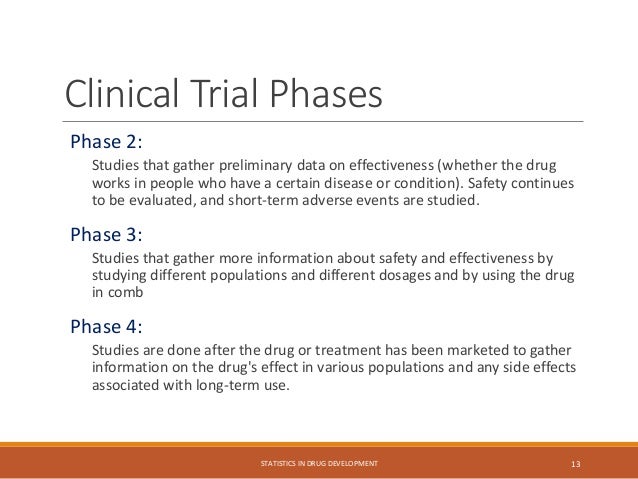 Clinical Trial Phases

Phase 2:

Studies that gather preliminary data on effectiveness (whether the drug works in people who have a certain disease or condition). Safety continues to be evaluated, and short-term adverse events are studied.

Phase 3:

Studies that gather more information about safety and effectiveness by studying different populations and different dosages and by using the drug in comb

Phase 4:

Studies are done after the drug or treatment has been marketed to gather information on the drug's effect in various populations and any side effects associated with long-term use.

STATISTICS IN DRUG DEVELOPMENT

13